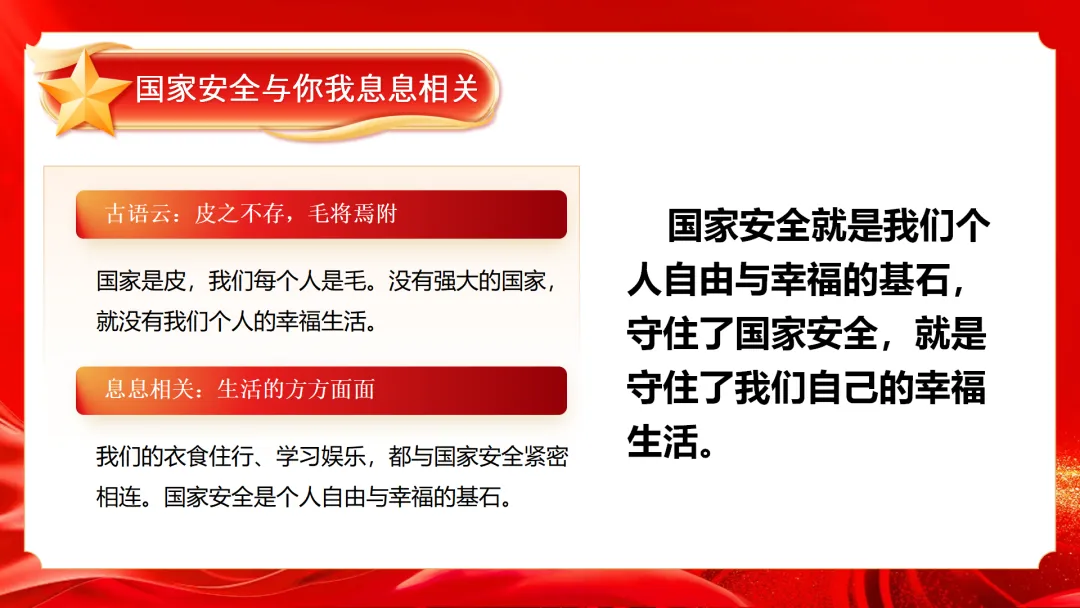 国家安全与你我息息相关

古语云：皮之不存，毛将焉附

国家是皮，我们每个人是毛。没有强大的国家，就没有我们个人的幸福生活。

息息相关：生活的方方面面

我们的衣食住行、学习娱乐，都与国家安全紧密相连。国家安全是个人自由与幸福的基石。

国家安全就是我们个人自由与幸福的基石，守住了国家安全，就是守住了我们自己的幸福生活。